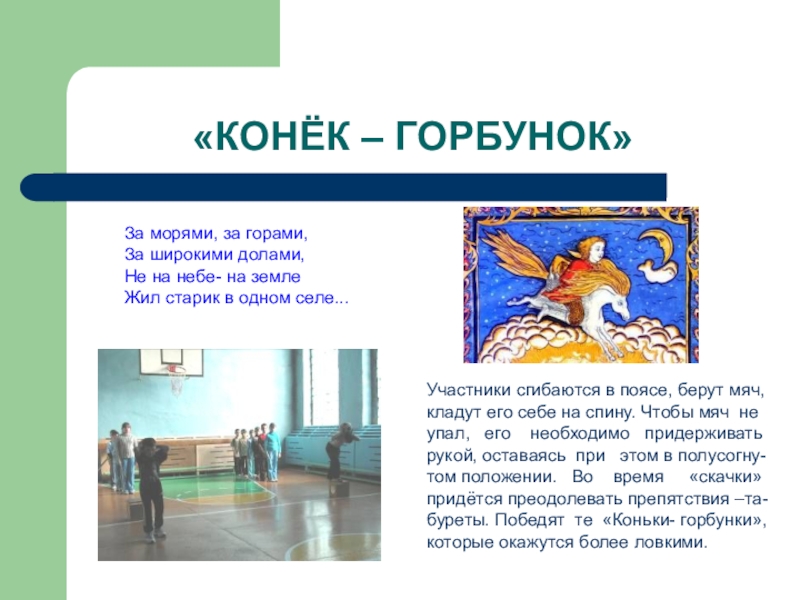 «КОНЁК – ГОРБУНОК»

За морями, за горами,
За широкими долами,
Не на небе- на земле
Жил старик в одном селе...

Участники сгибаются в поясе, берут мяч, кладут его себе на спину. Чтобы мяч не упал, его необходимо придерживать рукой, оставаясь при этом в полусогнутом положении. Во время «скачки» придётся преодолевать препятствия –табуреты. Победят те «Коньки- горбунки», которые окажутся более ловкими.